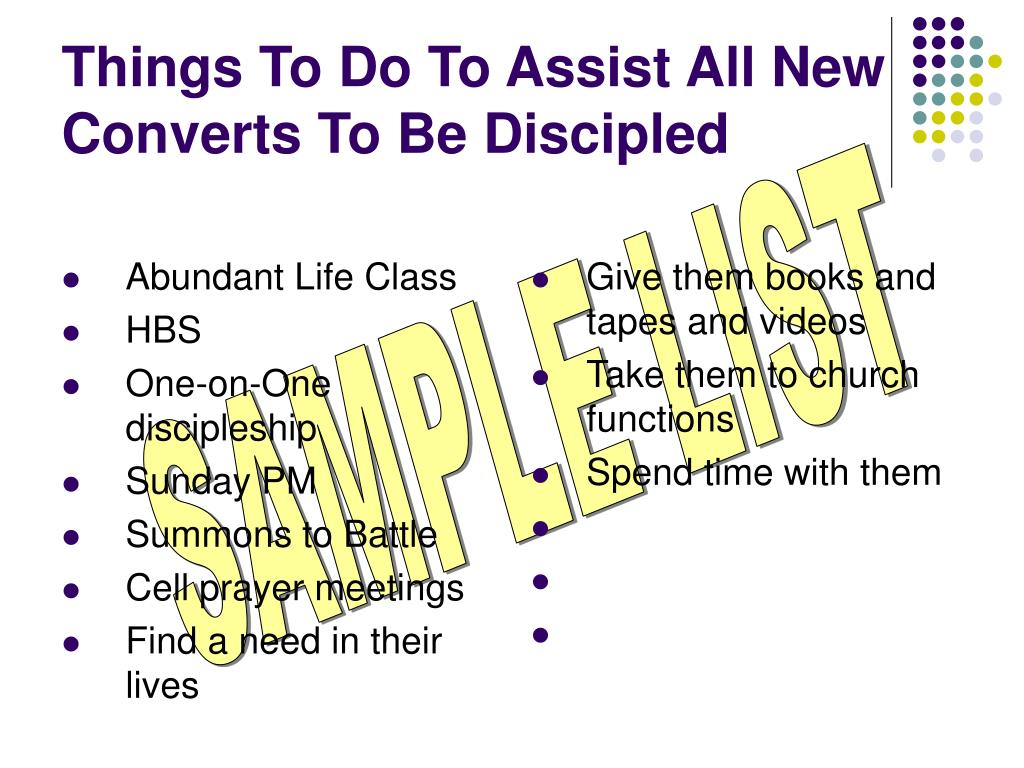 Things To Do To Assist All New Converts To Be Discipled

- Abundant Life Class
- HBS
- One-on-One discipleship
- Sunday PM
- Summons to Battle
- Cell prayer meetings
- Find a need in their lives

- Give them books and tapes and videos
- Take them to church functions
- Spend time with them
-
-
-

SAMPLE LIST